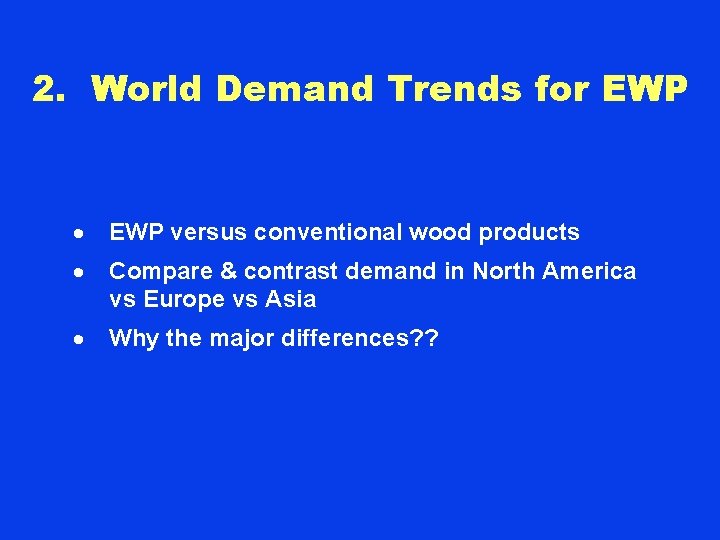 2. World Demand Trends for EWP

• EWP versus conventional wood products
• Compare & contrast demand in North America vs Europe vs Asia
• Why the major differences??